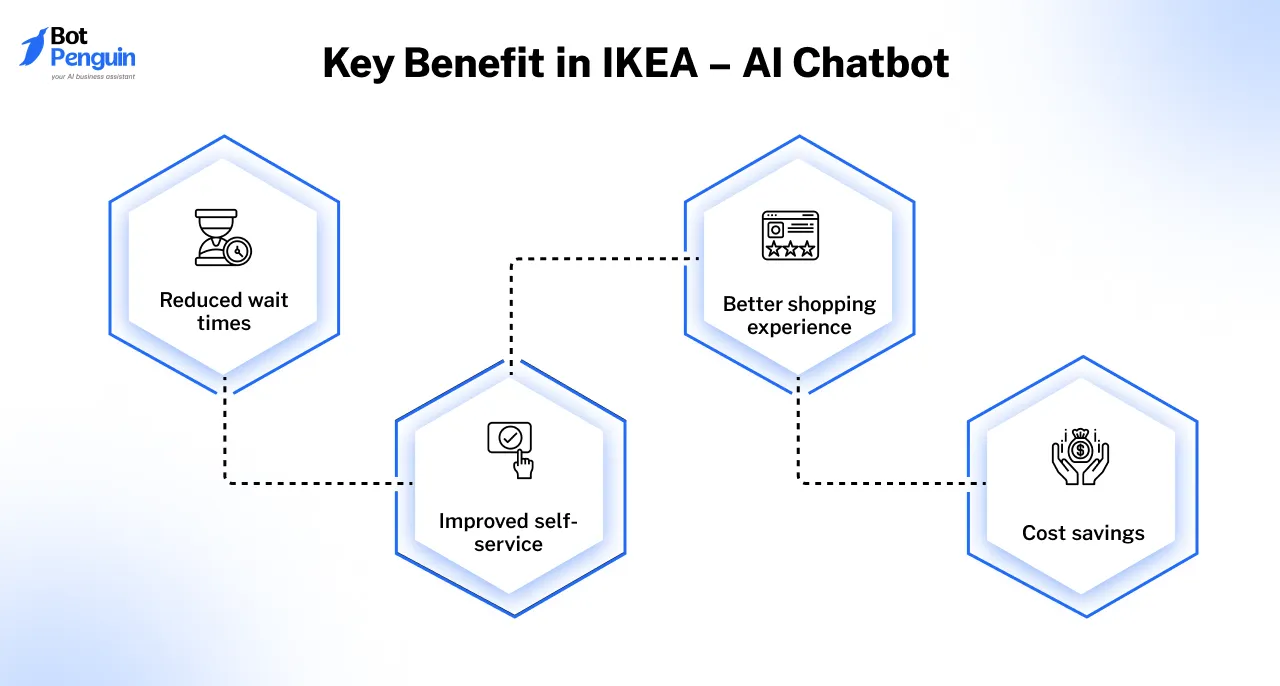 Bot Penguin
your AI business assistant

Key Benefit in IKEA – AI Chatbot

Reduced wait times

Improved self-service

Better shopping experience

Cost savings